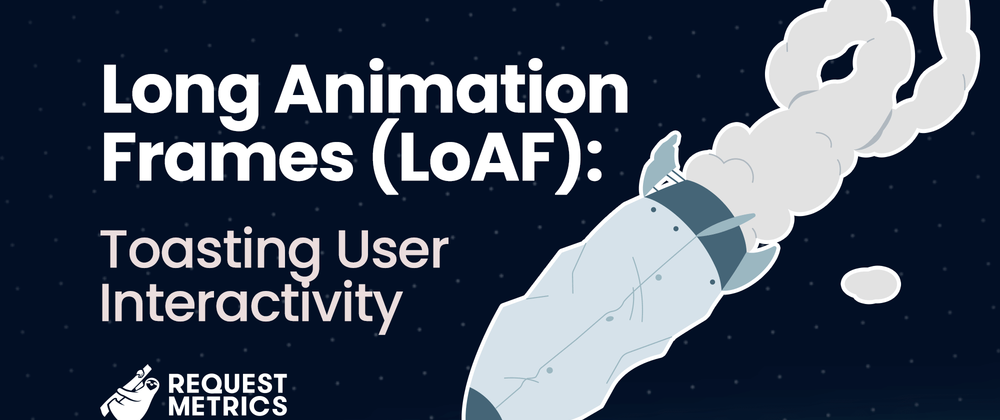 Long Animation Frames (LoAF):

Toasting User Interactivity

REQUEST METRICS